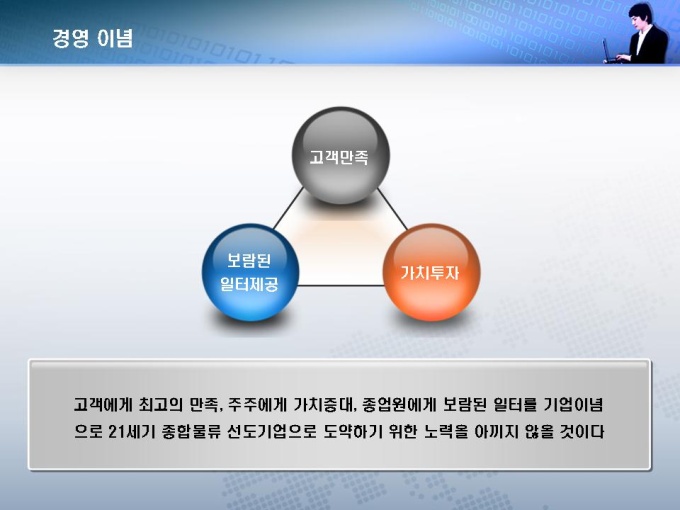 경영 이념

고객만족

보람된 일터제공

가치투자

고객에게 최고의 만족, 주주에게 가치증대, 종업원에게 보람된 일터를 기업이념으로 21세기 종합물류 선도기업으로 도약하기 위한 노력을 아끼지 않을 것이다